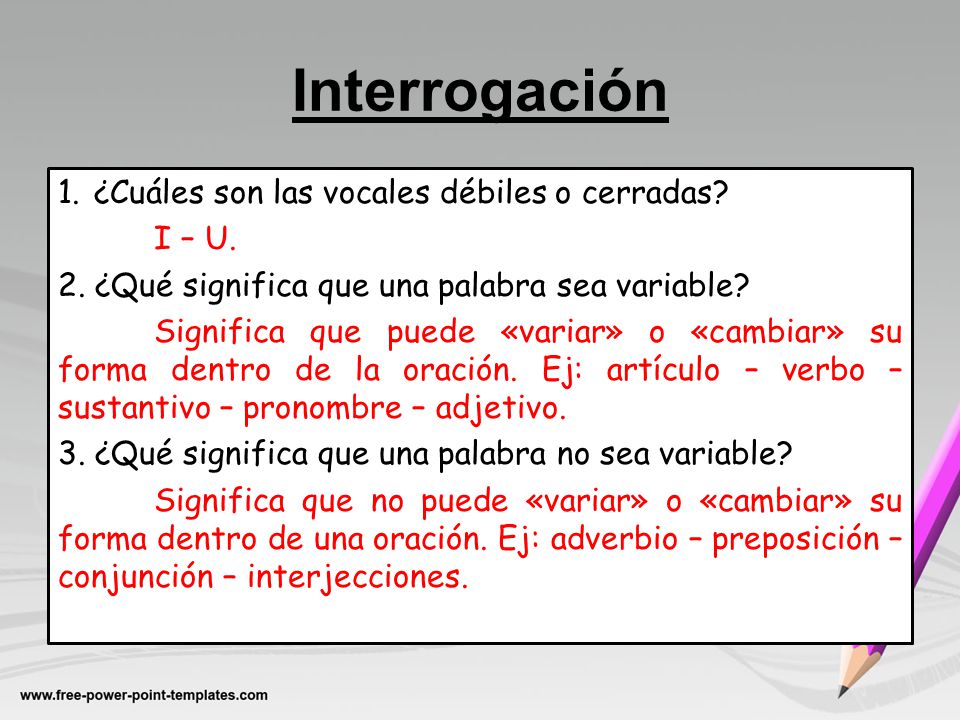 Interrogación

1. ¿Cuáles son las vocales débiles o cerradas?

I – U.

2. ¿Qué significa que una palabra sea variable?

Significa que puede «variar» o «cambiar» su forma dentro de la oración. Ej: artículo – verbo – sustantivo – pronombre – adjetivo.

3. ¿Qué significa que una palabra no sea variable?

Significa que no puede «variar» o «cambiar» su forma dentro de una oración. Ej: adverbio – preposición – conjunción – interjecciones.

www.free-power-point-templates.com